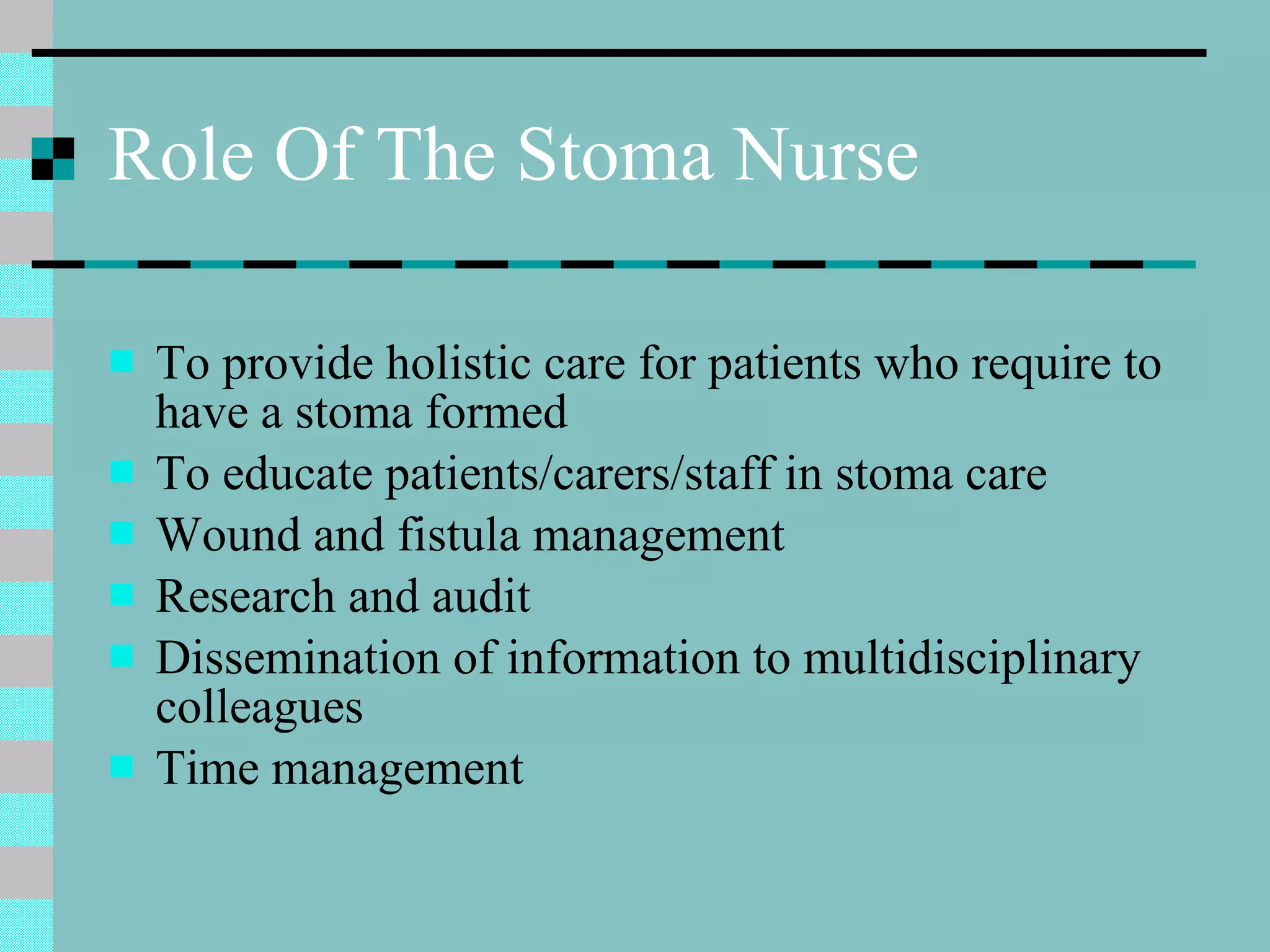 Role Of The Stoma Nurse

- To provide holistic care for patients who require to have a stoma formed
- To educate patients/carers/staff in stoma care
- Wound and fistula management
- Research and audit
- Dissemination of information to multidisciplinary colleagues
- Time management